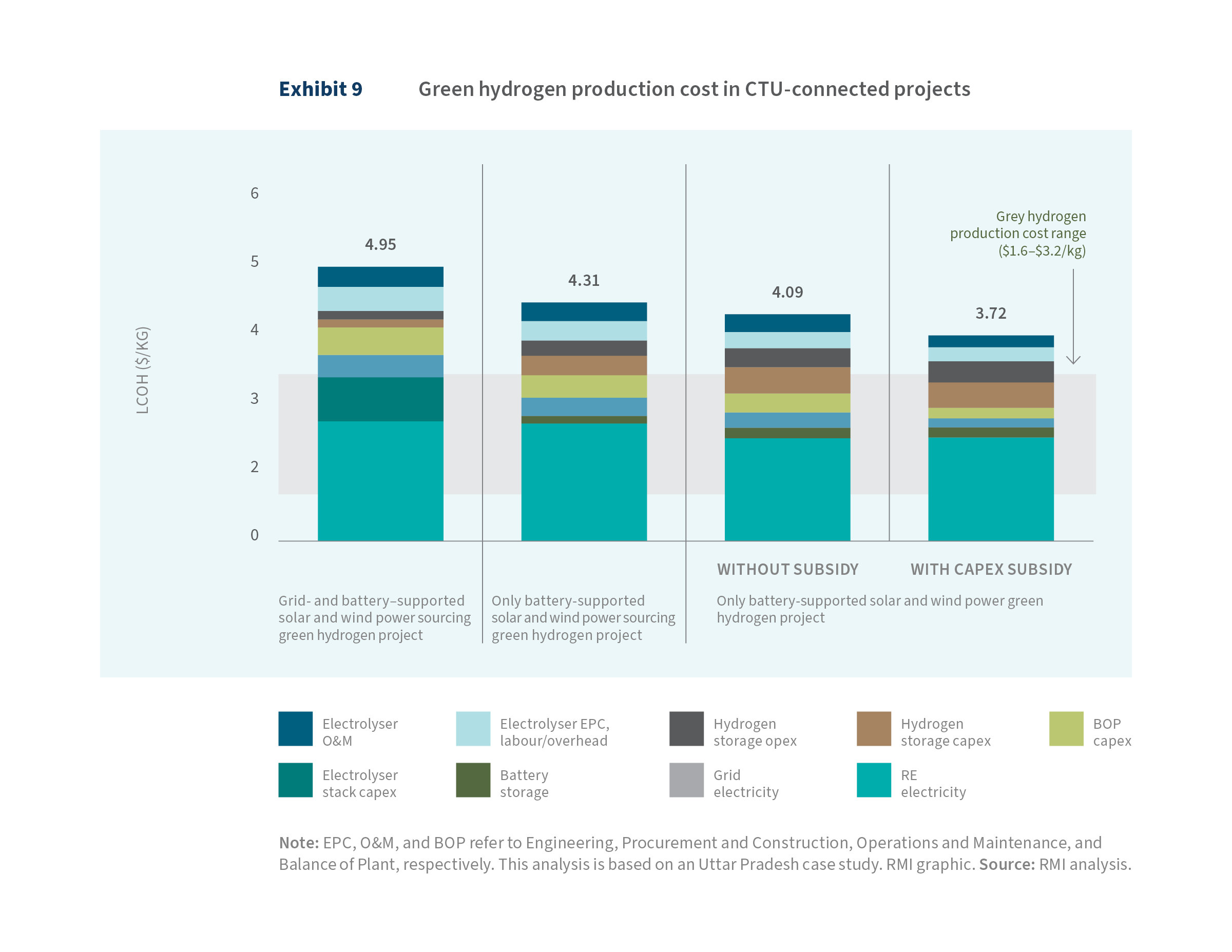 Exhibit 9 Green hydrogen production cost in CTU-connected projects

LCOH ($/KG)

6
5
4
3
2
0

4.95
4.31
4.09
3.72

Grey hydrogen production cost range ($1.6–$3.2/kg)

WITHOUT SUBSIDY
WITH CAPEX SUBSIDY

Grid- and battery–supported solar and wind power sourcing green hydrogen project

Only battery-supported solar and wind power sourcing green hydrogen project

Only battery-supported solar and wind power green hydrogen project

Electrolyser O&M
Electrolyser EPC, labour/overhead
Hydrogen storage opex
Hydrogen storage capex
BOP capex
Electrolyser stack capex
Battery storage
Grid electricity
RE electricity

Note: EPC, O&M, and BOP refer to Engineering, Procurement and Construction, Operations and Maintenance, and Balance of Plant, respectively. This analysis is based on an Uttar Pradesh case study. RMI graphic. Source: RMI analysis.